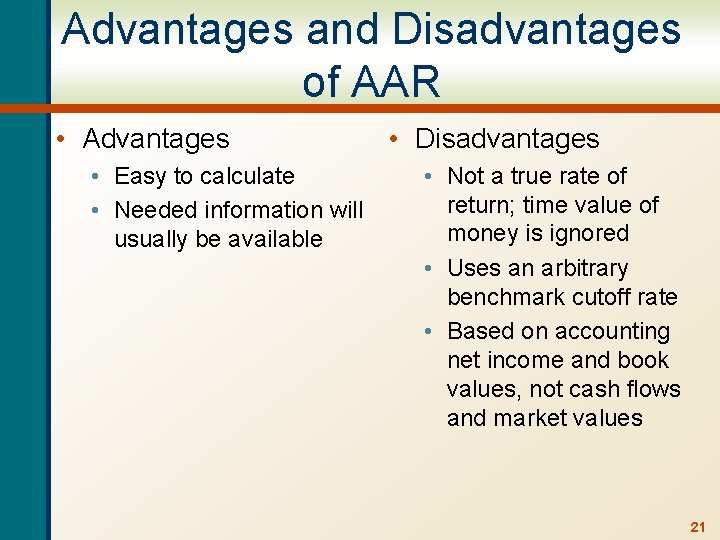 Advantages and Disadvantages of AAR

• Advantages
  • Easy to calculate
  • Needed information will usually be available

• Disadvantages
  • Not a true rate of return; time value of money is ignored
  • Uses an arbitrary benchmark cutoff rate
  • Based on accounting net income and book values, not cash flows and market values

21